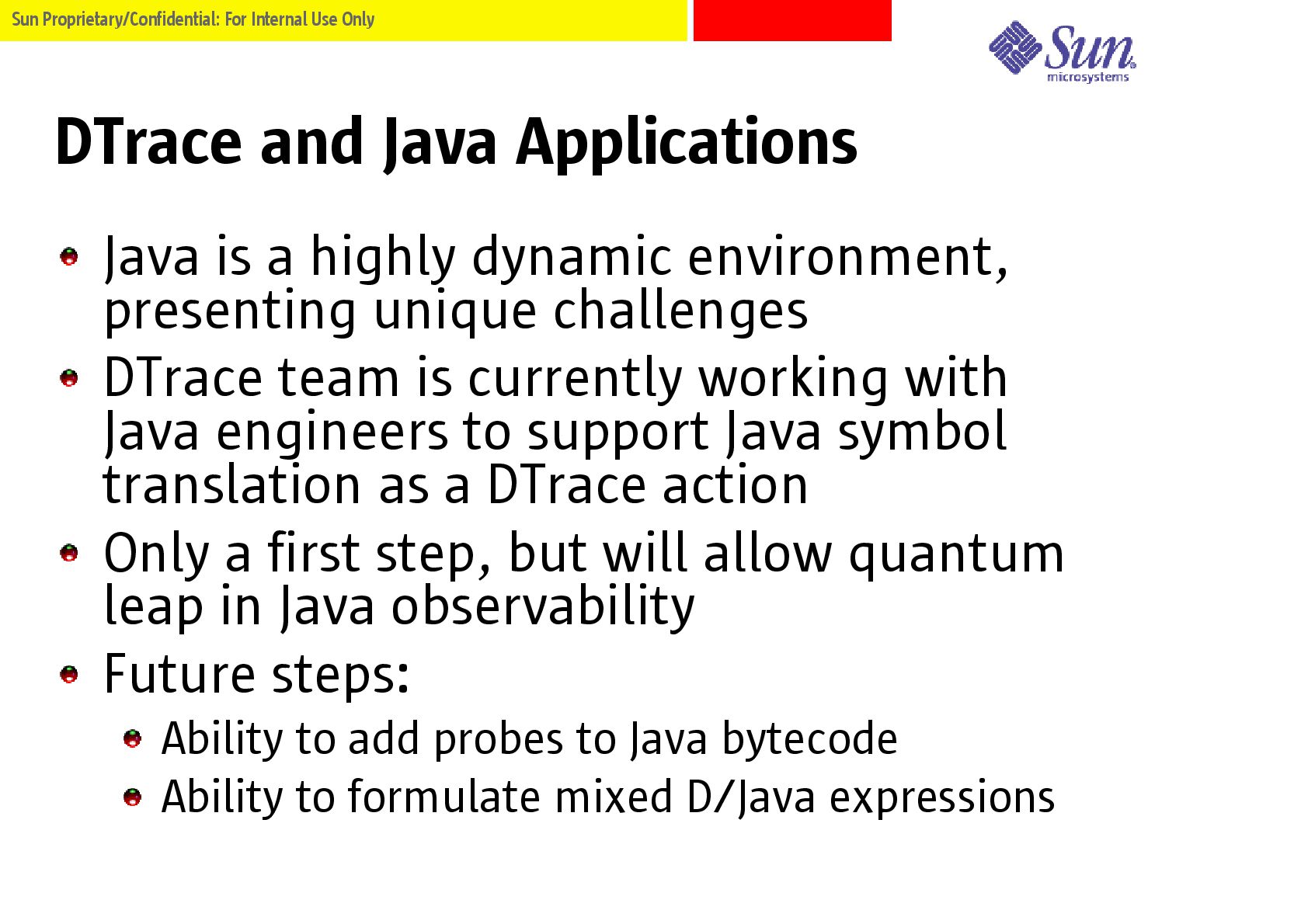 Sun Proprietary/Confidential: For Internal Use Only

Sun microsystems

DTrace and Java Applications

- Java is a highly dynamic environment, presenting unique challenges
- DTrace team is currently working with Java engineers to support Java symbol translation as a DTrace action
- Only a first step, but will allow quantum leap in Java observability
- Future steps:
  - Ability to add probes to Java bytecode
  - Ability to formulate mixed D/Java expressions